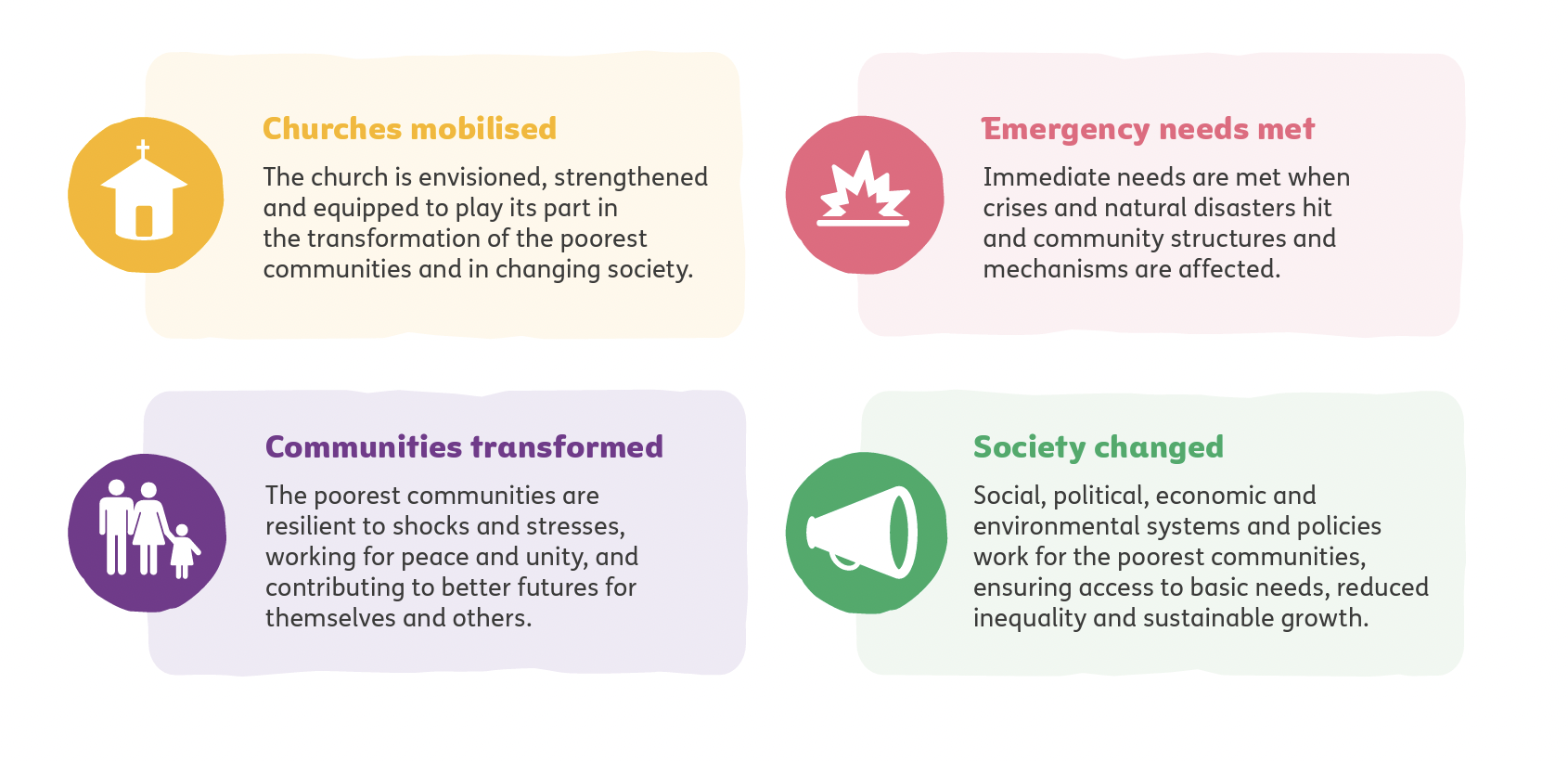 Churches mobilised

The church is envisioned, strengthened and equipped to play its part in the transformation of the poorest communities and in changing society.

Emergency needs met

Immediate needs are met when crises and natural disasters hit and community structures and mechanisms are affected.

Communities transformed

The poorest communities are resilient to shocks and stresses, working for peace and unity, and contributing to better futures for themselves and others.

Society changed

Social, political, economic and environmental systems and policies work for the poorest communities, ensuring access to basic needs, reduced inequality and sustainable growth.